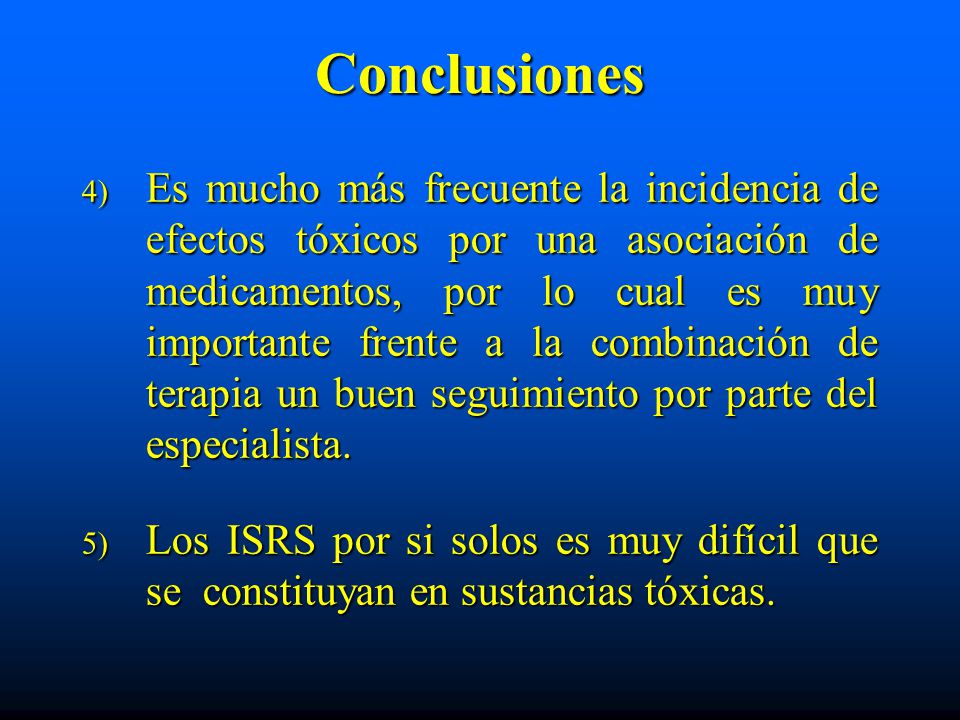 Conclusiones

4) Es mucho más frecuente la incidencia de efectos tóxicos por una asociación de medicamentos, por lo cual es muy importante frente a la combinación de terapia un buen seguimiento por parte del especialista.

5) Los ISRS por si solos es muy difícil que se constituyan en sustancias tóxicas.